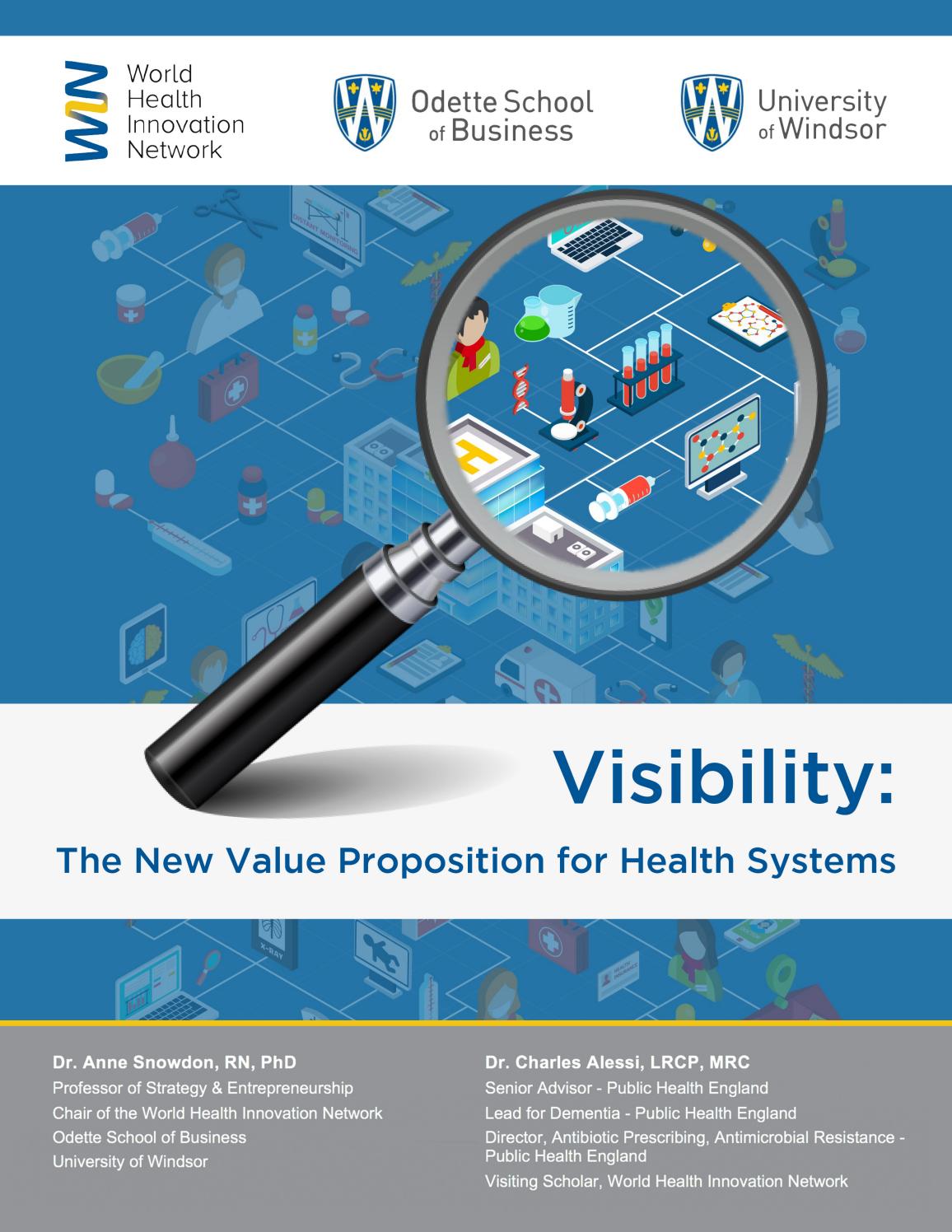 World Health Innovation Network

Odette School of Business

University of Windsor

DISTANT MONITORING

H

X-RAY

HEALTH INSURANCE

Visibility:

The New Value Proposition for Health Systems

Dr. Anne Snowdon, RN, PhD
Professor of Strategy & Entrepreneurship
Chair of the World Health Innovation Network
Odette School of Business
University of Windsor

Dr. Charles Alessi, LRCP, MRC
Senior Advisor - Public Health England
Lead for Dementia - Public Health England
Director, Antibiotic Prescribing, Antimicrobial Resistance - Public Health England
Visiting Scholar, World Health Innovation Network